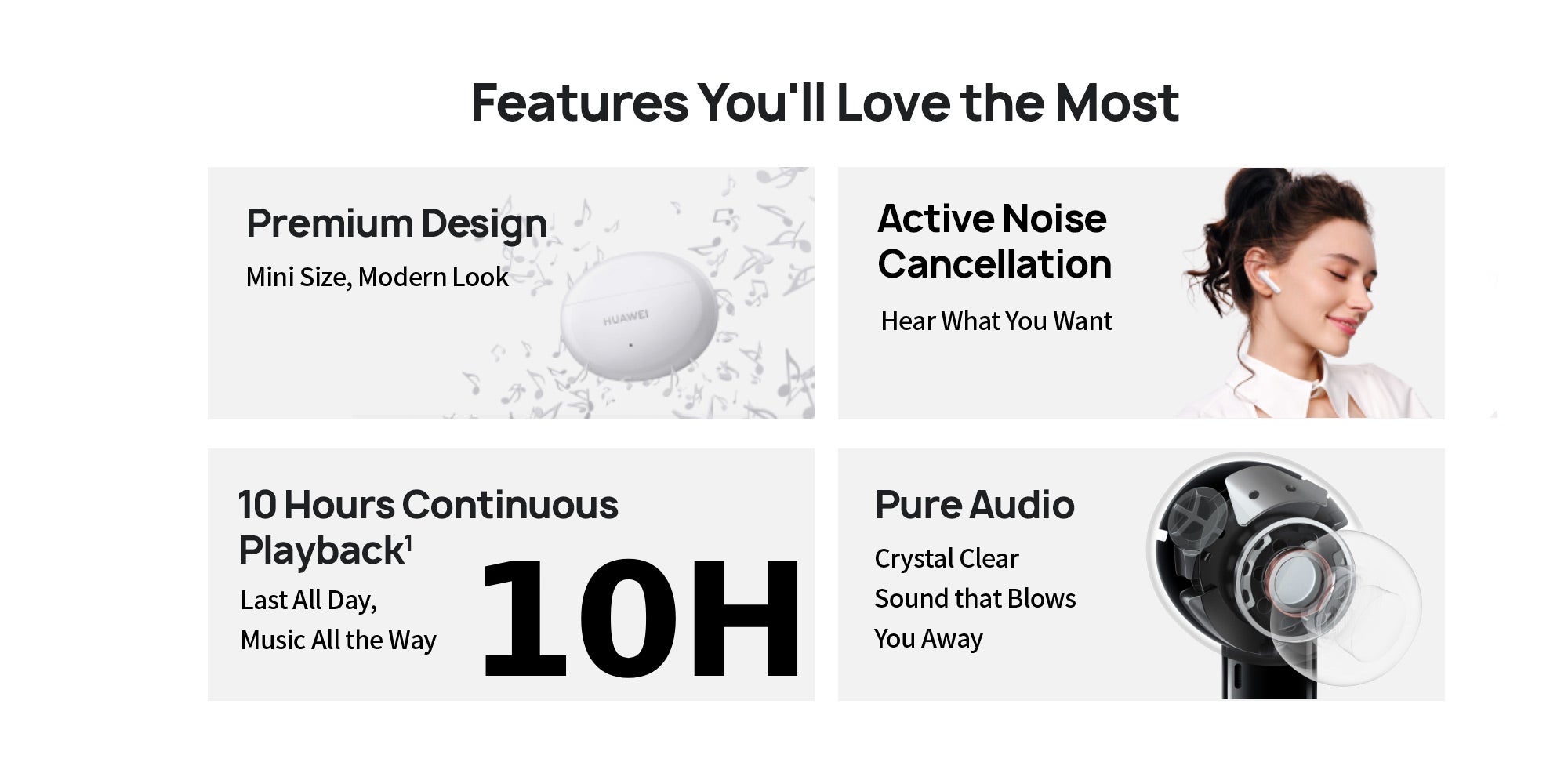 Features You'll Love the Most

Premium Design

Mini Size, Modern Look

HUAWEI

Active Noise Cancellation

Hear What You Want

10 Hours Continuous Playback$^1$

Last All Day, Music All the Way

10H

Pure Audio

Crystal Clear Sound that Blows You Away